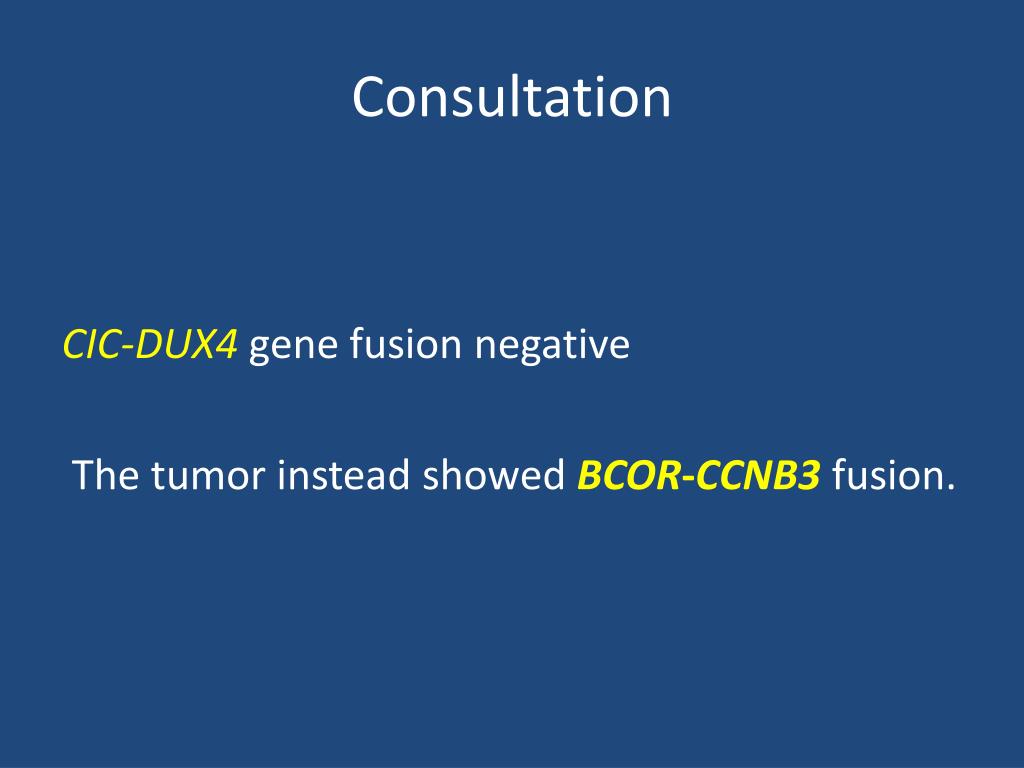 Consultation

CIC-DUX4 gene fusion negative

The tumor instead showed BCOR-CCNB3 fusion.